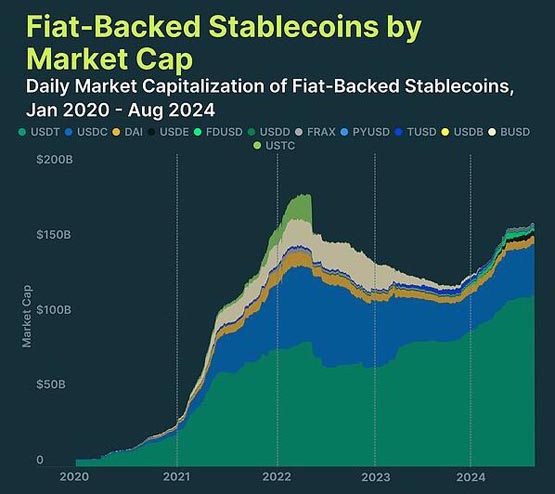 Fiat-Backed Stablecoins by Market Cap

Daily Market Capitalization of Fiat-Backed Stablecoins, Jan 2020 - Aug 2024

USDT USDC DAI USDE FDUSD USDD FRAX PYUSD TUSD USDB BUSD USTC

$200B
$150B
$100B
$50B
0

Market Cap

2020 2021 2022 2023 2024